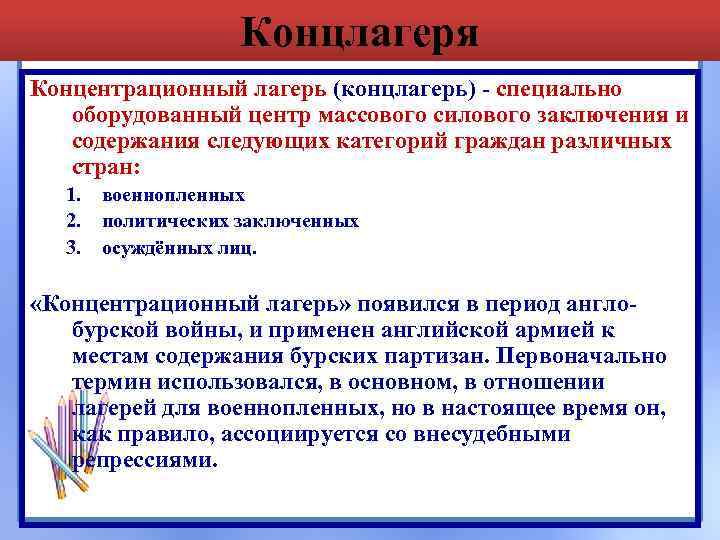 Концлагеря

Концентрационный лагерь (концлагерь) - специально оборудованный центр массового силового заключения и содержания следующих категорий граждан различных стран:

1. военнопленных
2. политических заключенных
3. осуждённых лиц.

«Концентрационный лагерь» появился в период англо-бурской войны, и применен английской армией к местам содержания бурских партизан. Первоначально термин использовался, в основном, в отношении лагерей для военнопленных, но в настоящее время он, как правило, ассоциируется со внесудебными репрессиями.